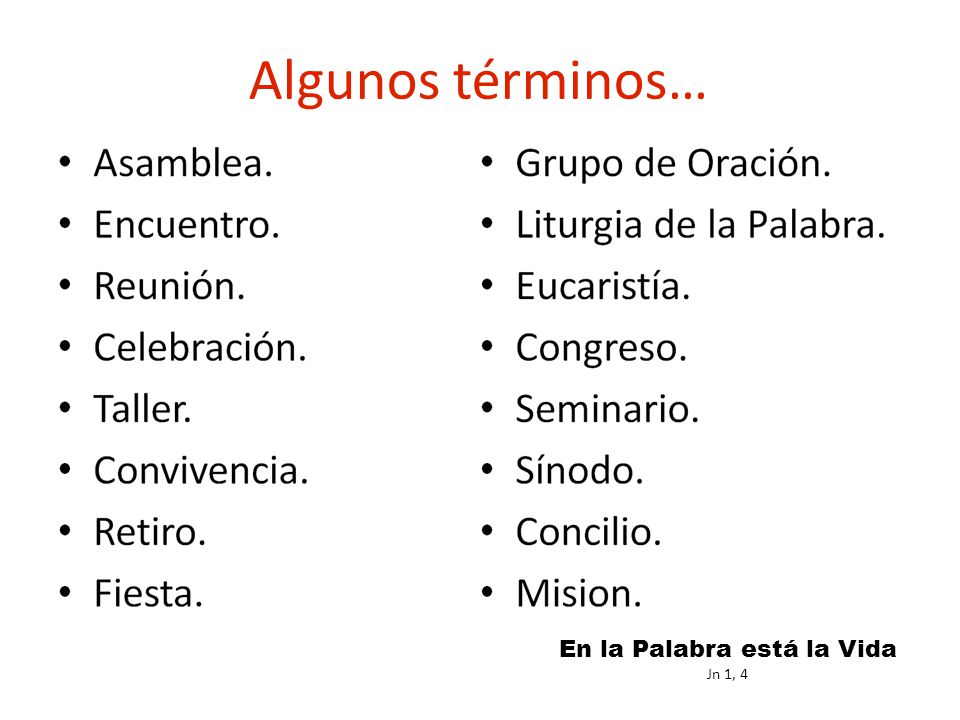 Algunos términos…

• Asamblea.
• Encuentro.
• Reunión.
• Celebración.
• Taller.
• Convivencia.
• Retiro.
• Fiesta.

• Grupo de Oración.
• Liturgia de la Palabra.
• Eucaristía.
• Congreso.
• Seminario.
• Sínodo.
• Concilio.
• Mision.

En la Palabra está la Vida
Jn 1, 4